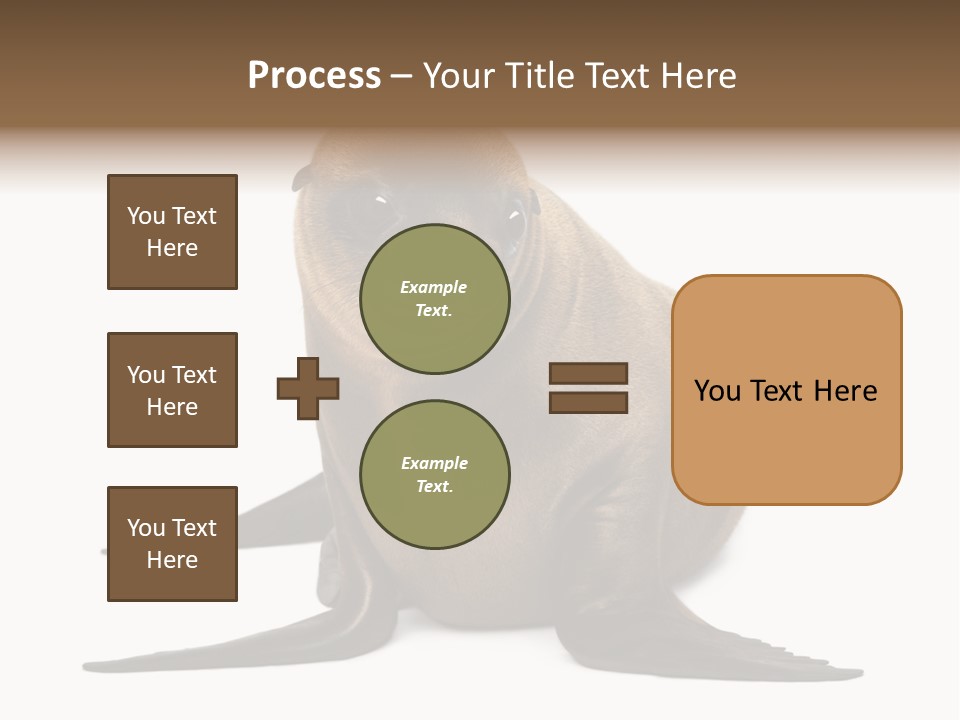 Process – Your Title Text Here

You Text Here

You Text Here

You Text Here

Example Text.

Example Text.

You Text Here